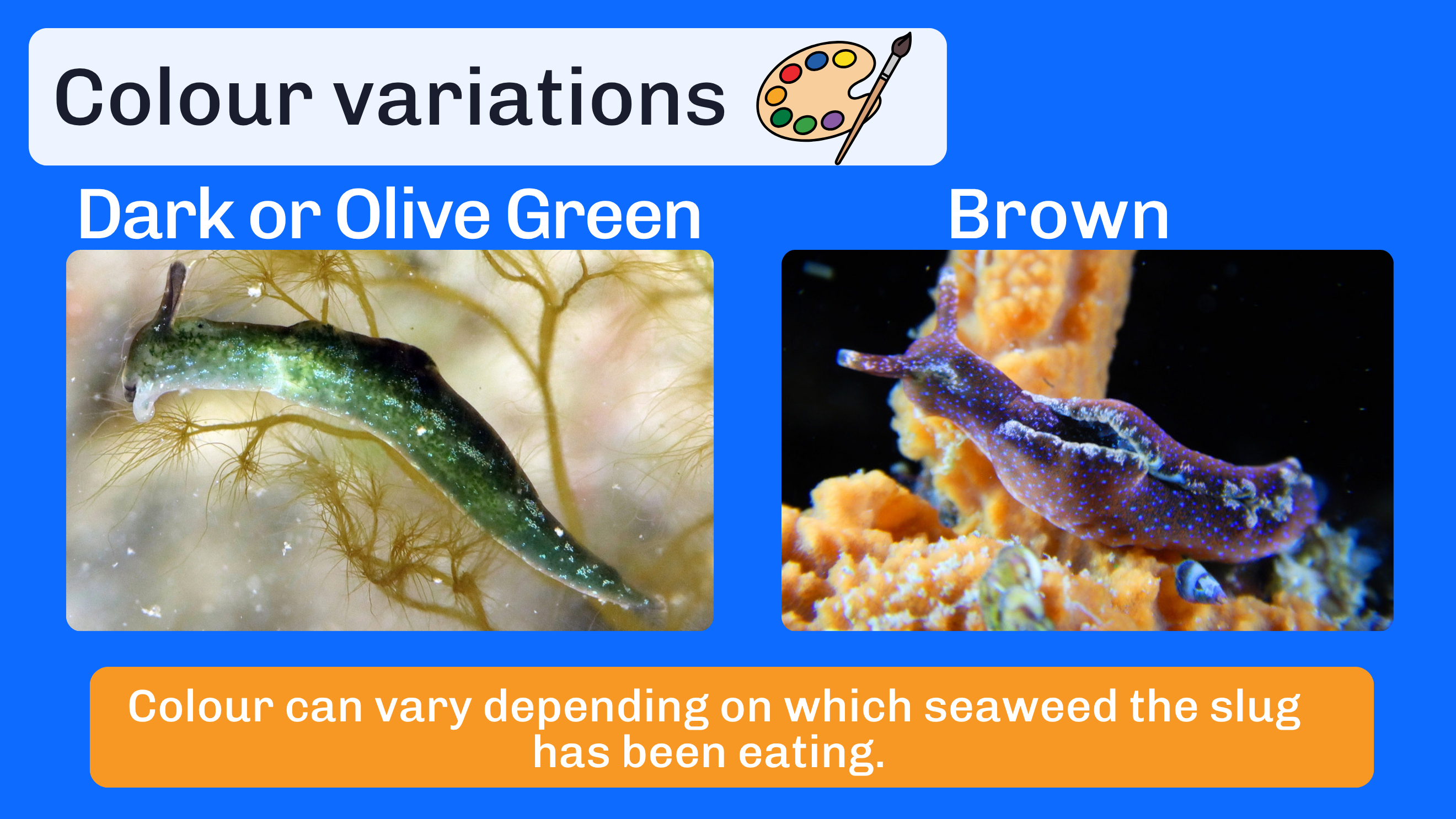 Colour variations

Dark or Olive Green

Brown

Colour can vary depending on which seaweed the slug has been eating.